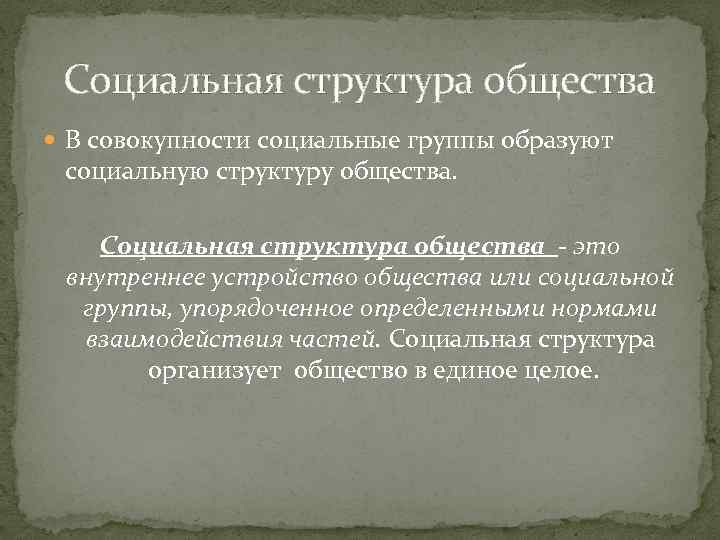 Социальная структура общества

В совокупности социальные группы образуют социальную структуру общества.

Социальная структура общества - это внутреннее устройство общества или социальной группы, упорядоченное определенными нормами взаимодействия частей. Социальная структура организует общество в единое целое.